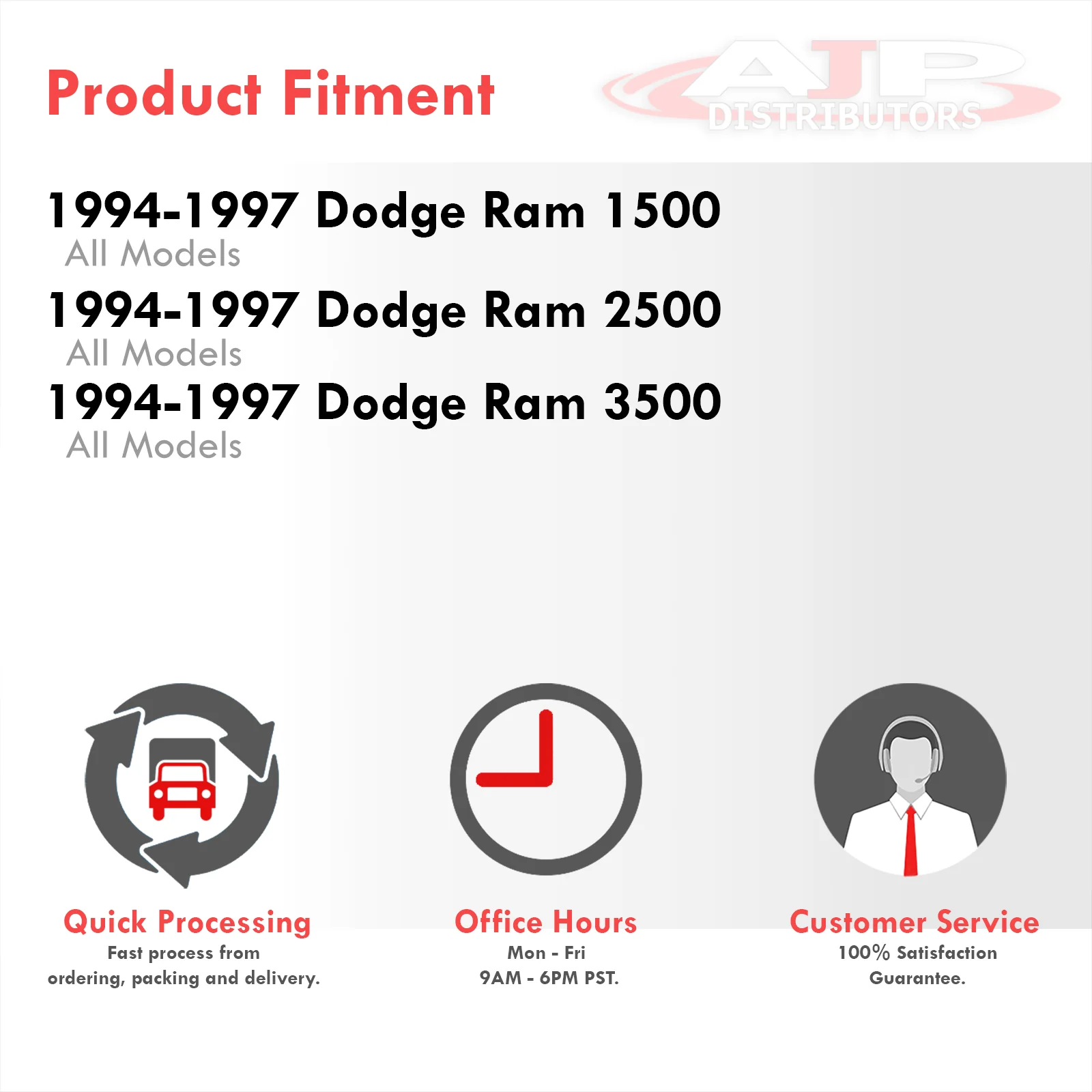 Product Fitment

AJP DISTRIBUTORS

1994-1997 Dodge Ram 1500
All Models

1994-1997 Dodge Ram 2500
All Models

1994-1997 Dodge Ram 3500
All Models

Quick Processing
Fast process from ordering, packing and delivery.

Office Hours
Mon - Fri
9AM - 6PM PST.

Customer Service
100% Satisfaction Guarantee.